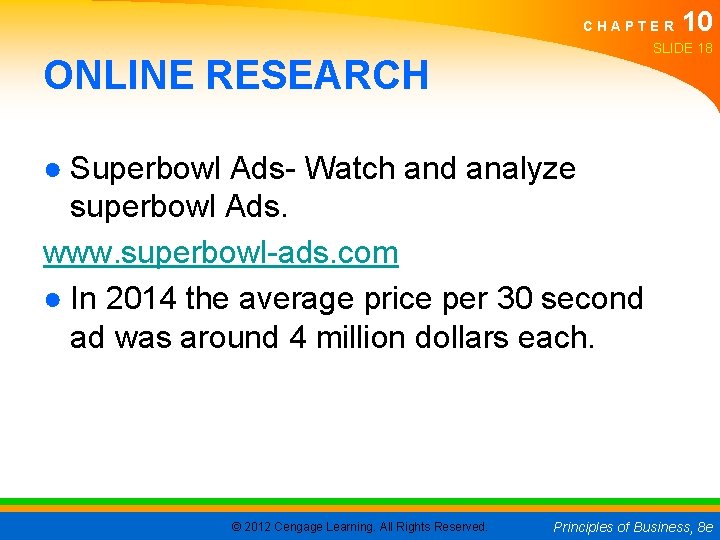 CHAPTER 10
SLIDE 18

ONLINE RESEARCH

● Superbowl Ads- Watch and analyze superbowl Ads.

www.superbowl-ads.com

● In 2014 the average price per 30 second ad was around 4 million dollars each.

© 2012 Cengage Learning. All Rights Reserved.

Principles of Business, 8e